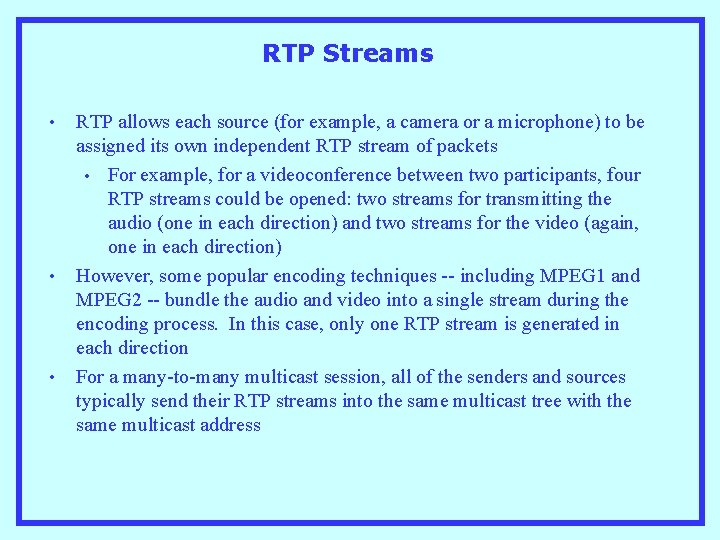 RTP Streams

• RTP allows each source (for example, a camera or a microphone) to be assigned its own independent RTP stream of packets

• For example, for a videoconference between two participants, four RTP streams could be opened: two streams for transmitting the audio (one in each direction) and two streams for the video (again, one in each direction)

• However, some popular encoding techniques -- including MPEG1 and MPEG2 -- bundle the audio and video into a single stream during the encoding process. In this case, only one RTP stream is generated in each direction

• For a many-to-many multicast session, all of the senders and sources typically send their RTP streams into the same multicast tree with the same multicast address